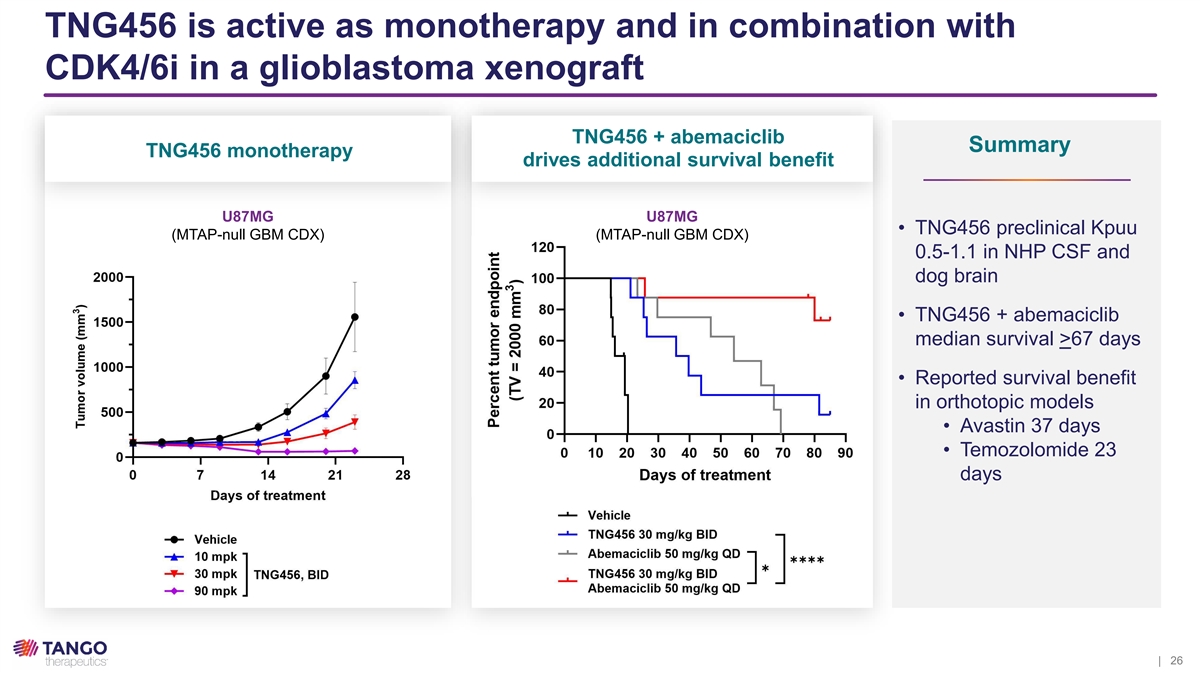 TNG456 is active as monotherapy and in combination with CDK4/6i in a glioblastoma xenograft

TNG456 monotherapy

U87MG
(MTAP-null GBM CDX)

Tumor volume ($mm^3$)

2000
1500
1000
500
0

0 7 14 21 28
Days of treatment

Vehicle
10 mpk
30 mpk
90 mpk
TNG456, BID

TNG456 + abemaciclib drives additional survival benefit

U87MG
(MTAP-null GBM CDX)

Percent tumor endpoint (TV = 2000 $mm^3$)

120
100
80
60
40
20
0

0 10 20 30 40 50 60 70 80 90
Days of treatment

Vehicle
TNG456 30 mg/kg BID
Abemaciclib 50 mg/kg QD
TNG456 30 mg/kg BID Abemaciclib 50 mg/kg QD
*
****

Summary

• TNG456 preclinical Kpuu 0.5-1.1 in NHP CSF and dog brain

• TNG456 + abemaciclib median survival >67 days

• Reported survival benefit in orthotopic models
• Avastin 37 days
• Temozolomide 23 days

TANGO therapeutics

| 26